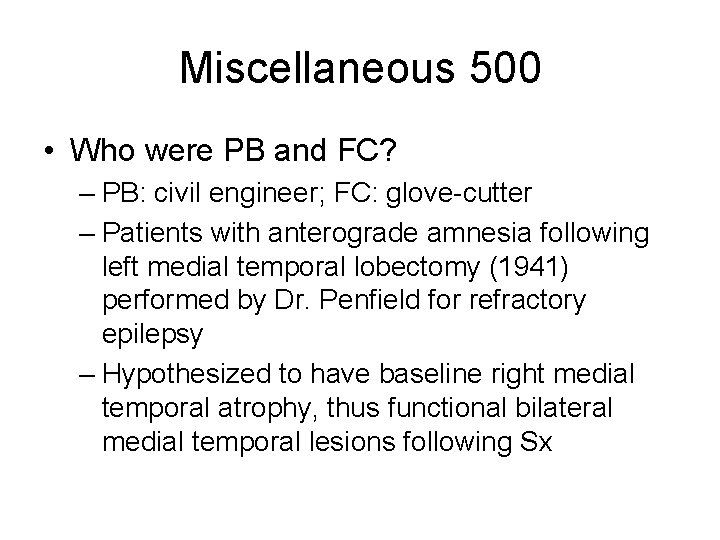 Miscellaneous 500

• Who were PB and FC?

– PB: civil engineer; FC: glove-cutter

– Patients with anterograde amnesia following left medial temporal lobectomy (1941) performed by Dr. Penfield for refractory epilepsy

– Hypothesized to have baseline right medial temporal atrophy, thus functional bilateral medial temporal lesions following Sx